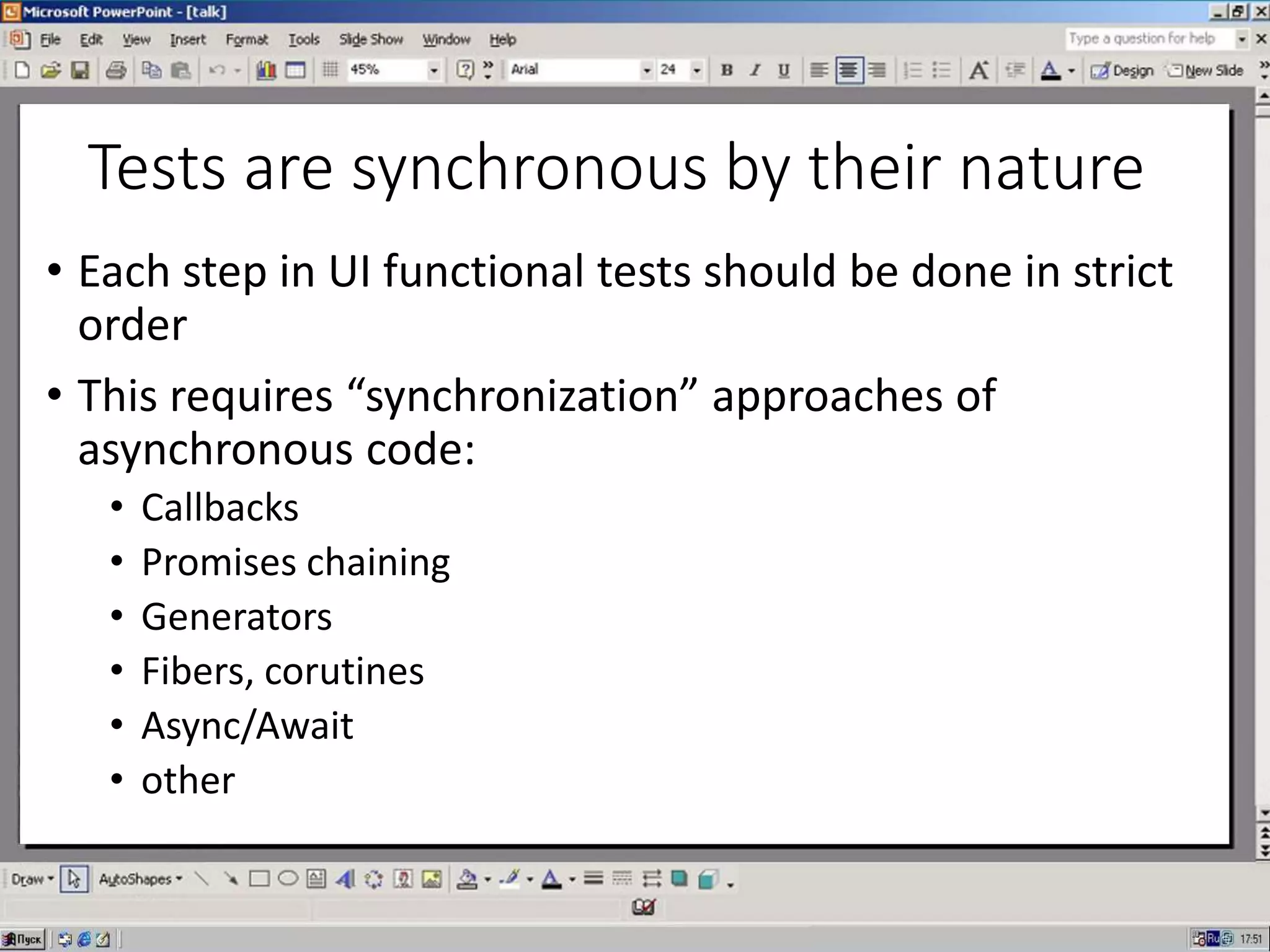 Microsoft PowerPoint - [talk]

File Edit View Insert Format Tools Slide Show Window Help

Type a question for help

45% Arial 24 B I U Design New Slide

Tests are synchronous by their nature

• Each step in UI functional tests should be done in strict order

• This requires “synchronization” approaches of asynchronous code:
  • Callbacks
  • Promises chaining
  • Generators
  • Fibers, corutines
  • Async/Await
  • other

Draw AutoShapes

Пуск Ru 17:51